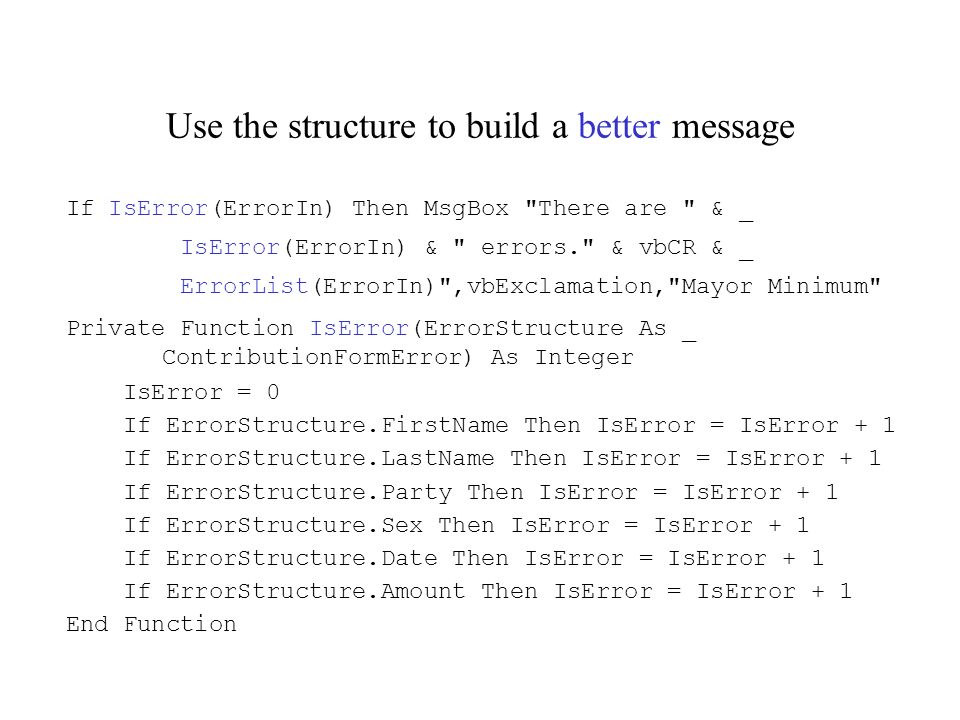 Use the structure to build a better message

If IsError(ErrorIn) Then MsgBox "There are " & _
IsError(ErrorIn) & " errors." & vbCR & _
ErrorList(ErrorIn)",vbExclamation,"Mayor Minimum"

Private Function IsError(ErrorStructure As _
ContributionFormError) As Integer
IsError = 0
If ErrorStructure.FirstName Then IsError = IsError + 1
If ErrorStructure.LastName Then IsError = IsError + 1
If ErrorStructure.Party Then IsError = IsError + 1
If ErrorStructure.Sex Then IsError = IsError + 1
If ErrorStructure.Date Then IsError = IsError + 1
If ErrorStructure.Amount Then IsError = IsError + 1
End Function